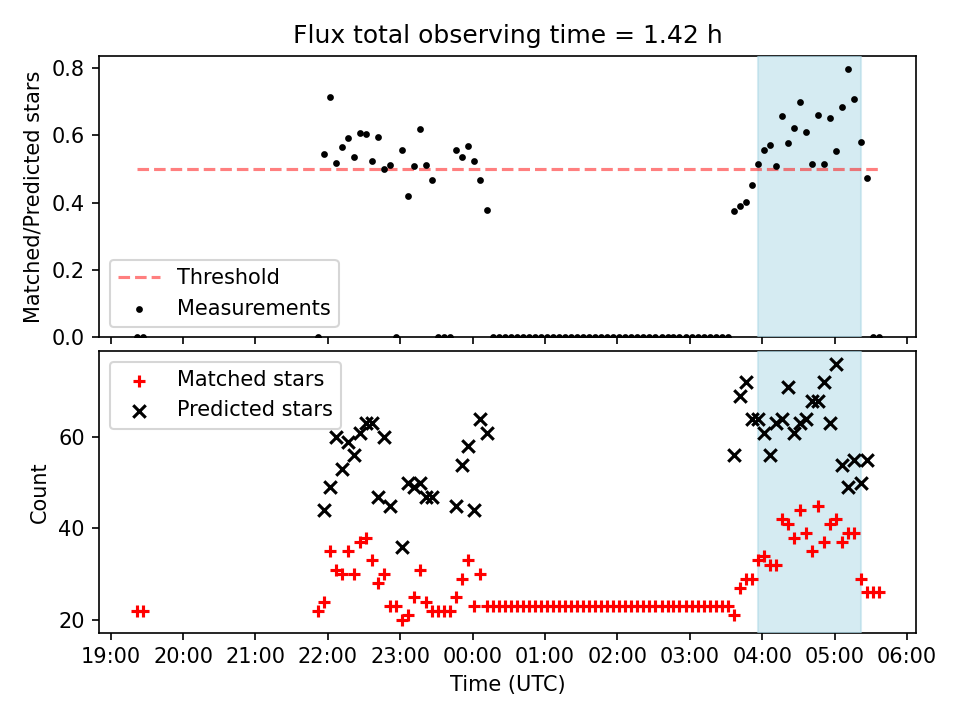 Flux total observing time = 1.42 h

Matched/Predicted stars

0.8
0.6
0.4
0.2
0.0

Threshold
Measurements

Matched stars
Predicted stars

Count

60
40
20

19:00 20:00 21:00 22:00 23:00 00:00 01:00 02:00 03:00 04:00 05:00 06:00

Time (UTC)